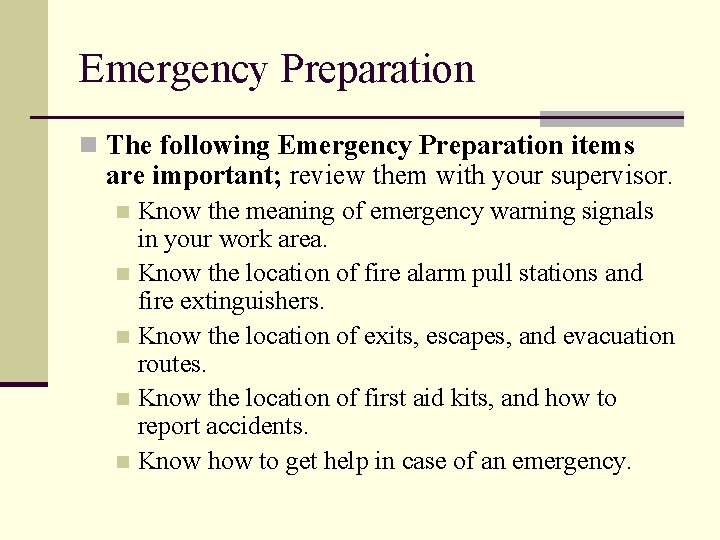 Emergency Preparation

The following Emergency Preparation items are important; review them with your supervisor.

Know the meaning of emergency warning signals in your work area.

Know the location of fire alarm pull stations and fire extinguishers.

Know the location of exits, escapes, and evacuation routes.

Know the location of first aid kits, and how to report accidents.

Know how to get help in case of an emergency.